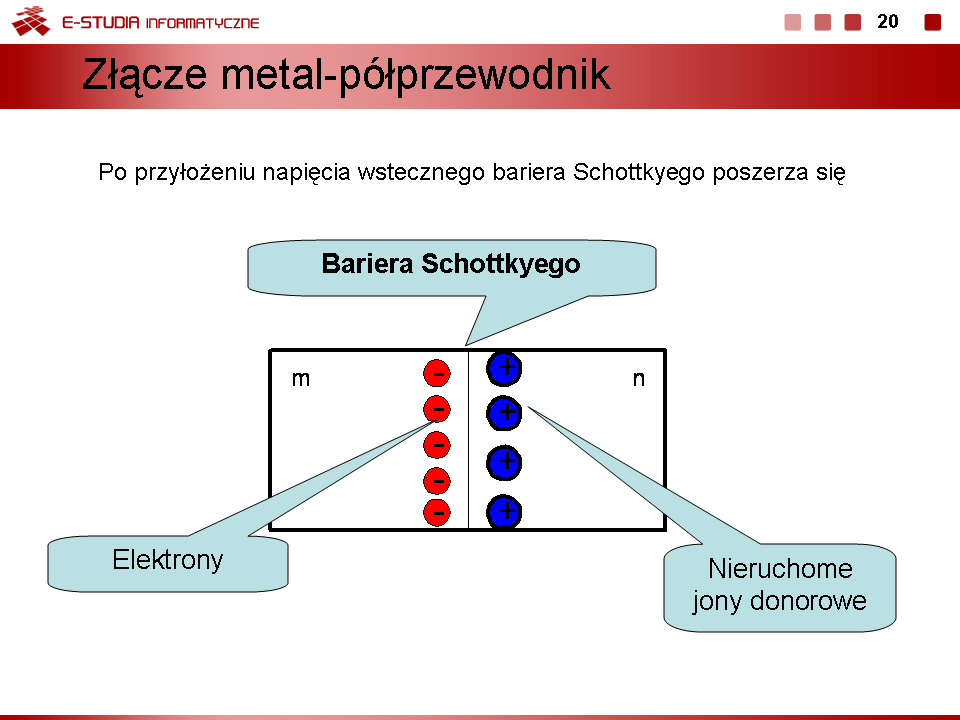 E-STUDIA INFORMATYCZNE

20

Złącze metal-półprzewodnik

Po przyłożeniu napięcia wstecznego bariera Schottkyego poszerza się

Bariera Schottkyego

m

n

-
-
-
-
-

+
+
+
+

Elektrony

Nieruchome jony donorowe